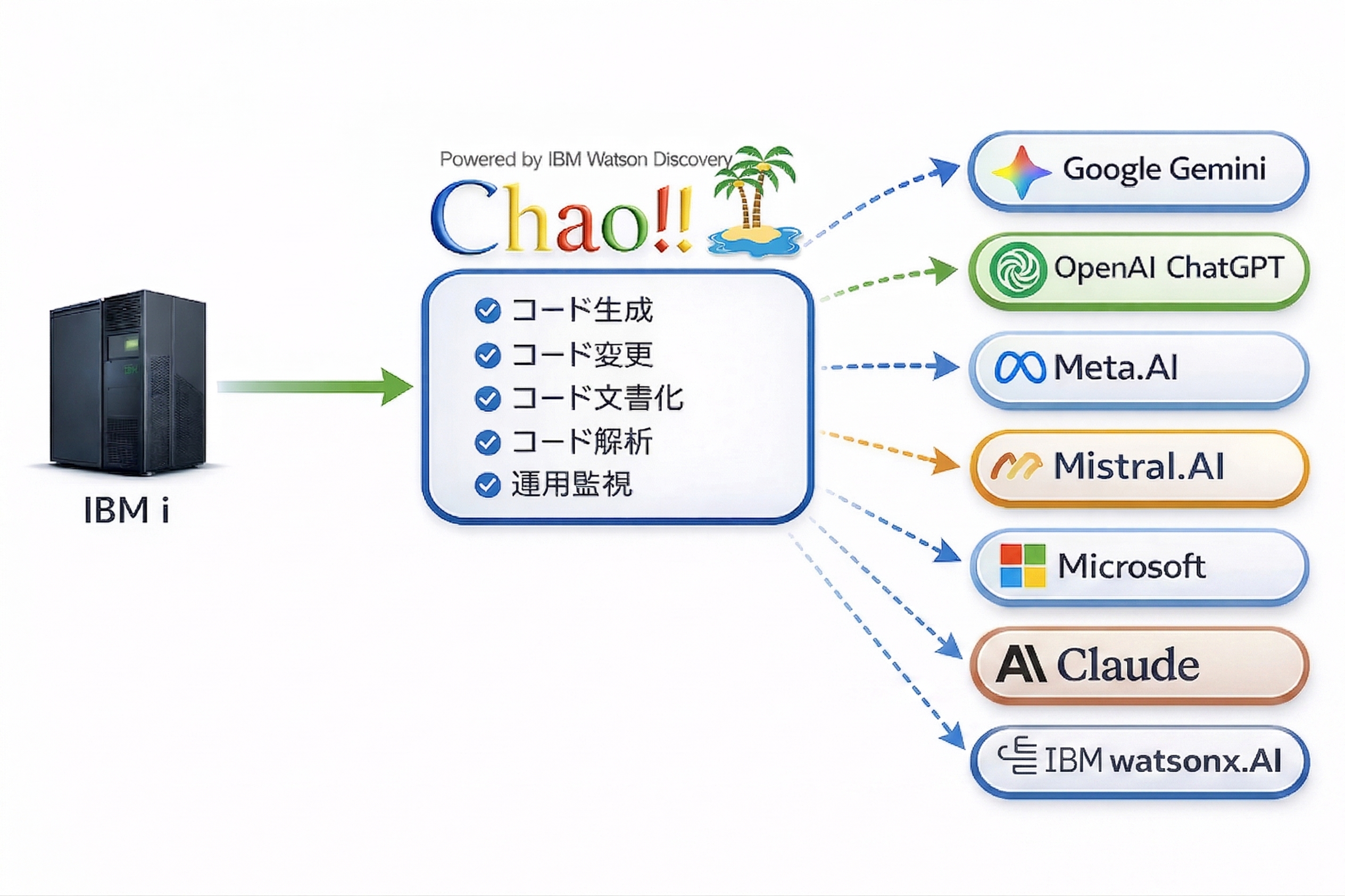 IBM i

Powered by IBM Watson Discovery

Chao!!

コード生成
コード変更
コード文書化
コード解析
運用監視

Google Gemini

OpenAI ChatGPT

Meta.AI

Mistral.AI

Microsoft

AI Claude

IBM watsonx.AI